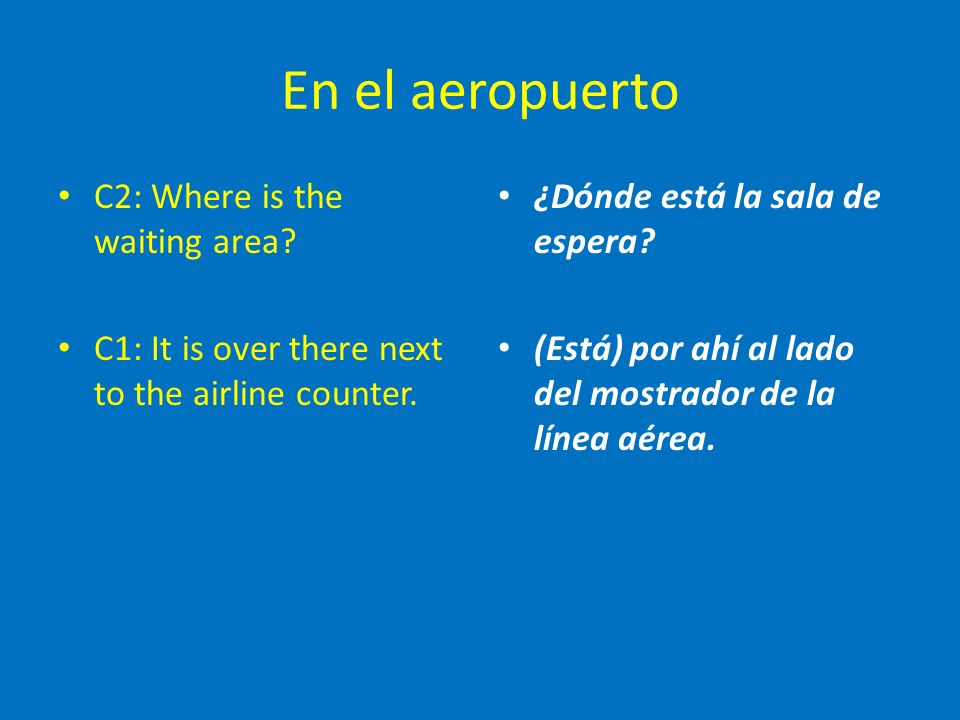 En el aeropuerto

• C2: Where is the waiting area?

• C1: It is over there next to the airline counter.

• ¿Dónde está la sala de espera?

• (Está) por ahí al lado del mostrador de la línea aérea.